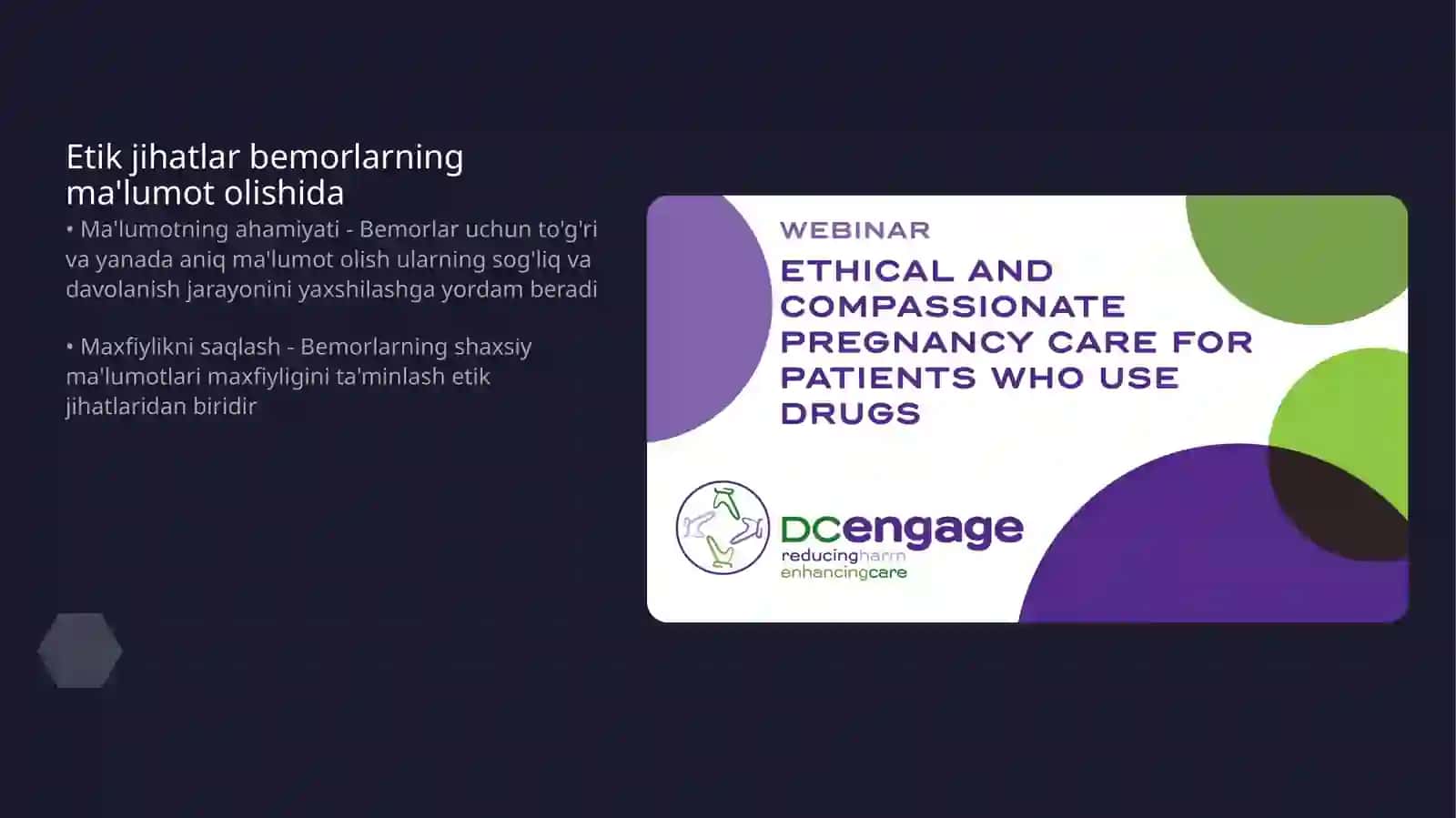 Etik jihatlar bemorlarning ma'lumot olishida

• Ma'lumotning ahamiyati - Bemorlar uchun to'g'ri va yanada aniq ma'lumot olish ularning sog'liq va davolanish jarayonini yaxshilashga yordam beradi

• Maxfiylikni saqlash - Bemorlarning shaxsiy ma'lumotlari maxfiyligini ta'minlash etik jihatlaridan biridir

WEBINAR

ETHICAL AND COMPASSIONATE PREGNANCY CARE FOR PATIENTS WHO USE DRUGS

DCengage
reducingharm
enhancingcare